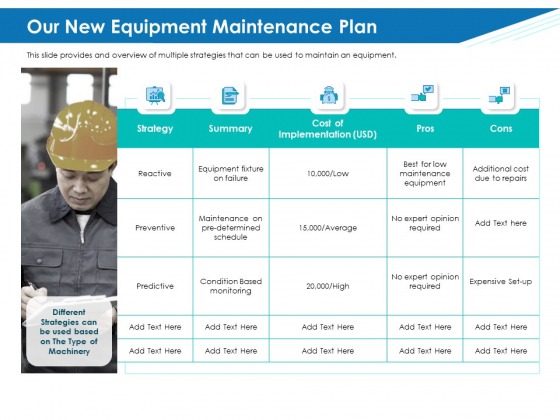 Our New Equipment Maintenance Plan

This slide provides and overview of multiple strategies that can be used to maintain an equipment.

| Strategy | Summary | Cost of Implementation (USD) | Pros | Cons |
|---|---|---|---|---|
| Reactive | Equipment fixture on failure | 10,000/Low | Best for low maintenance equipment | Additional cost due to repairs |
| Preventive | Maintenance on pre-determined schedule | 15,000/Average | No expert opinion required | Add Text here |
| Predictive | Condition Based monitoring | 20,000/High | No expert opinion required | Expensive Set-up |
| Add Text Here | Add Text Here | Add Text Here | Add Text Here | Add Text Here |
| Add Text Here | Add Text Here | Add Text Here | Add Text Here | Add Text Here |

Different Strategies can be used based on The Type of Machinery